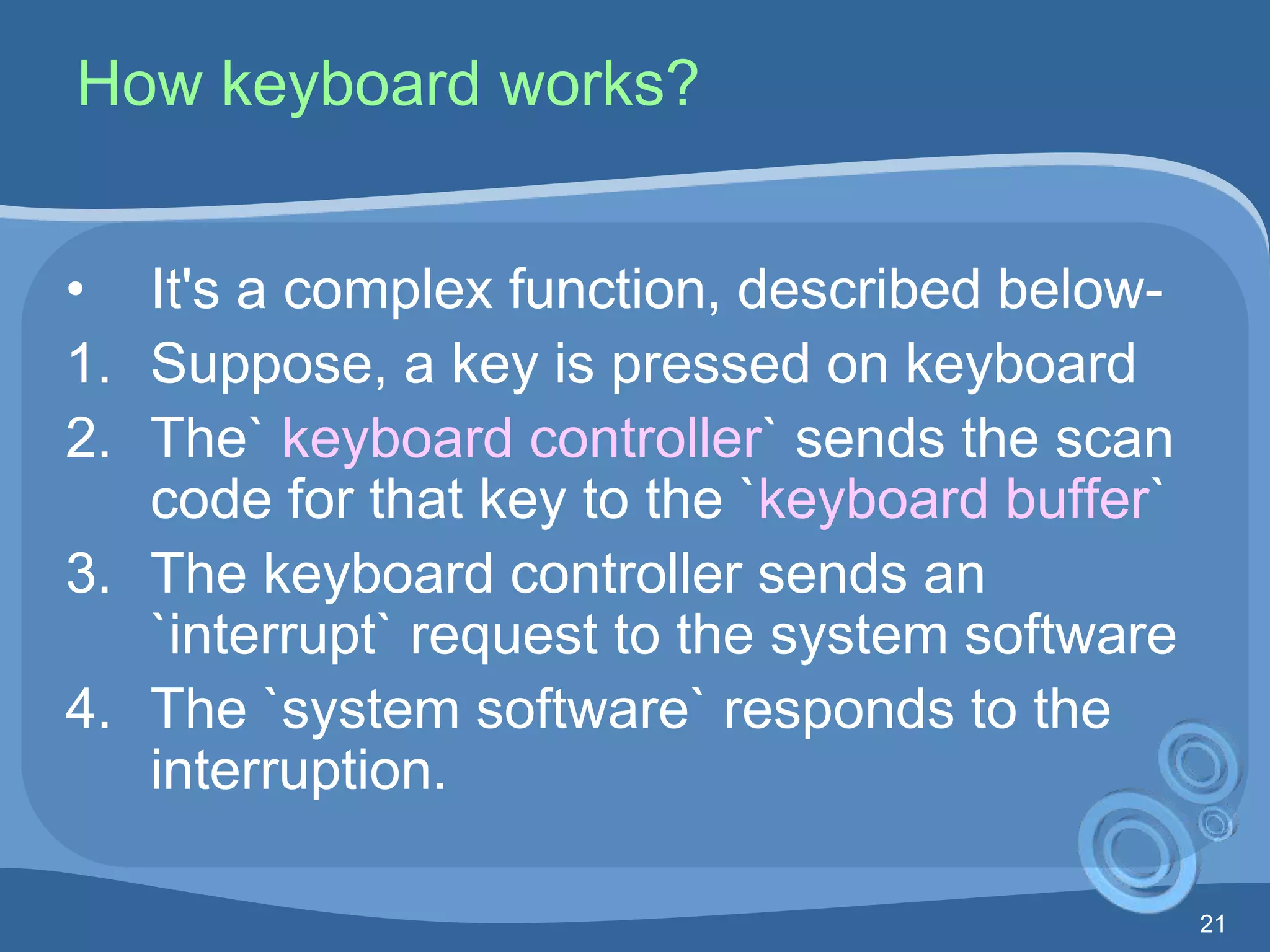 How keyboard works?

• It's a complex function, described below-

1. Suppose, a key is pressed on keyboard
2. The` keyboard controller` sends the scan code for that key to the `keyboard buffer`
3. The keyboard controller sends an `interrupt` request to the system software
4. The `system software` responds to the interruption.

21